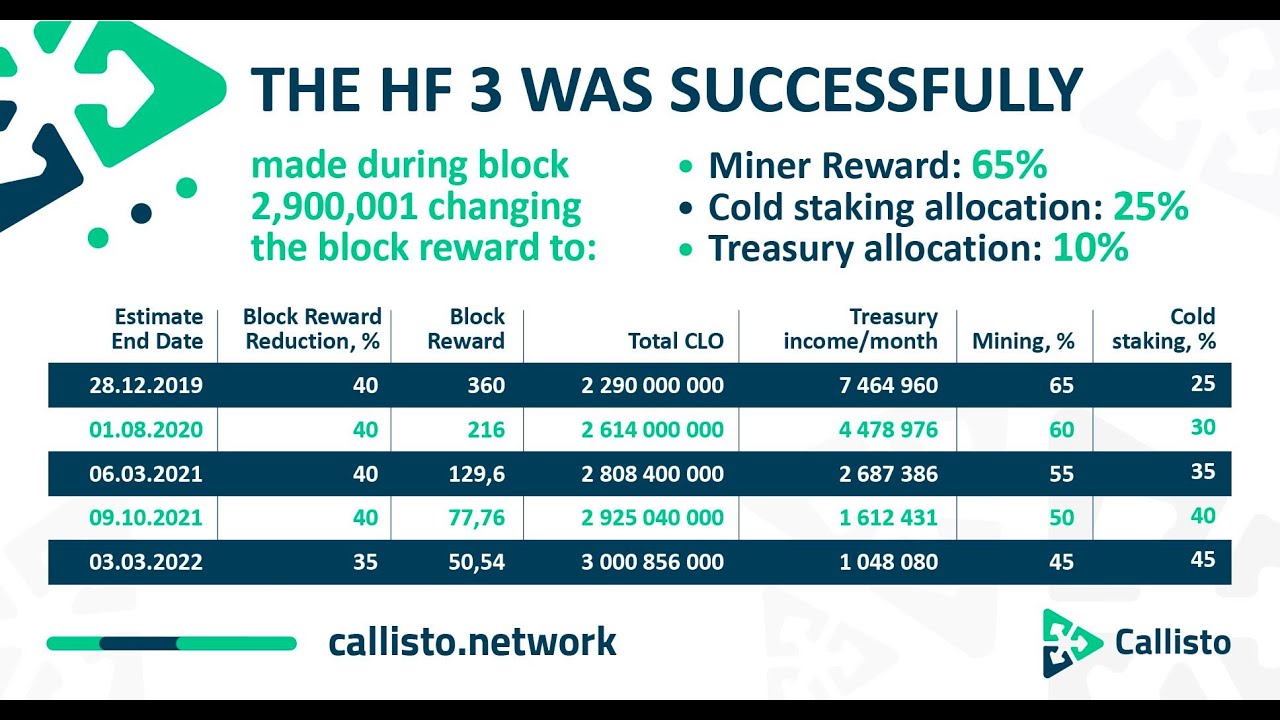 THE HF 3 WAS SUCCESSFULLY

made during block 2,900,001 changing the block reward to:

• Miner Reward: 65%
• Cold staking allocation: 25%
• Treasury allocation: 10%

| Estimate End Date | Block Reward Reduction, % | Block Reward | Total CLO | Treasury income/month | Mining, % | Cold staking, % |
|---|---|---|---|---|---|---|
| 28.12.2019 | 40 | 360 | 2 290 000 000 | 7 464 960 | 65 | 25 |
| 01.08.2020 | 40 | 216 | 2 614 000 000 | 4 478 976 | 60 | 30 |
| 06.03.2021 | 40 | 129,6 | 2 808 400 000 | 2 687 386 | 55 | 35 |
| 09.10.2021 | 40 | 77,76 | 2 925 040 000 | 1 612 431 | 50 | 40 |
| 03.03.2022 | 35 | 50,54 | 3 000 856 000 | 1 048 080 | 45 | 45 |

callisto.network

Callisto